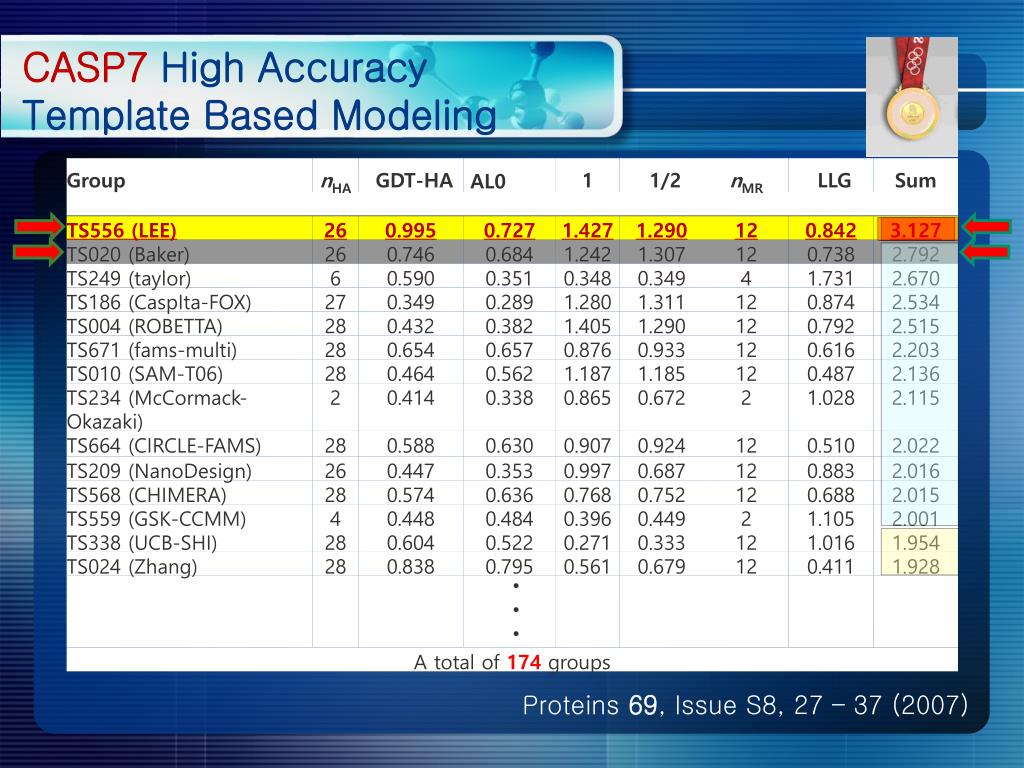 CASP7 High Accuracy Template Based Modeling

| Group | $n_{HA}$ | GDT-HA | AL0 | 1 | 1/2 | $n_{MR}$ | LLG | Sum |
|---|---|---|---|---|---|---|---|---|
| TS556 (LEE) | 26 | 0.995 | 0.727 | 1.427 | 1.290 | 12 | 0.842 | 3.127 |
| TS020 (Baker) | 26 | 0.746 | 0.684 | 1.242 | 1.307 | 12 | 0.738 | 2.792 |
| TS249 (taylor) | 6 | 0.590 | 0.351 | 0.348 | 0.349 | 4 | 1.731 | 2.670 |
| TS186 (CaspIta-FOX) | 27 | 0.349 | 0.289 | 1.280 | 1.311 | 12 | 0.874 | 2.534 |
| TS004 (ROBETTA) | 28 | 0.432 | 0.382 | 1.405 | 1.290 | 12 | 0.792 | 2.515 |
| TS671 (fams-multi) | 28 | 0.654 | 0.657 | 0.876 | 0.933 | 12 | 0.616 | 2.203 |
| TS010 (SAM-T06) | 28 | 0.464 | 0.562 | 1.187 | 1.185 | 12 | 0.487 | 2.136 |
| TS234 (McCormack-Okazaki) | 2 | 0.414 | 0.338 | 0.865 | 0.672 | 2 | 1.028 | 2.115 |
| TS664 (CIRCLE-FAMS) | 28 | 0.588 | 0.630 | 0.907 | 0.924 | 12 | 0.510 | 2.022 |
| TS209 (NanoDesign) | 26 | 0.447 | 0.353 | 0.997 | 0.687 | 12 | 0.883 | 2.016 |
| TS568 (CHIMERA) | 28 | 0.574 | 0.636 | 0.768 | 0.752 | 12 | 0.688 | 2.015 |
| TS559 (GSK-CCMM) | 4 | 0.448 | 0.484 | 0.396 | 0.449 | 2 | 1.105 | 2.001 |
| TS338 (UCB-SHI) | 28 | 0.604 | 0.522 | 0.271 | 0.333 | 12 | 1.016 | 1.954 |
| TS024 (Zhang) | 28 | 0.838 | 0.795 | 0.561 | 0.679 | 12 | 0.411 | 1.928 |
| | | | • • • | | | | | |

A total of 174 groups

Proteins 69, Issue S8, 27 – 37 (2007)